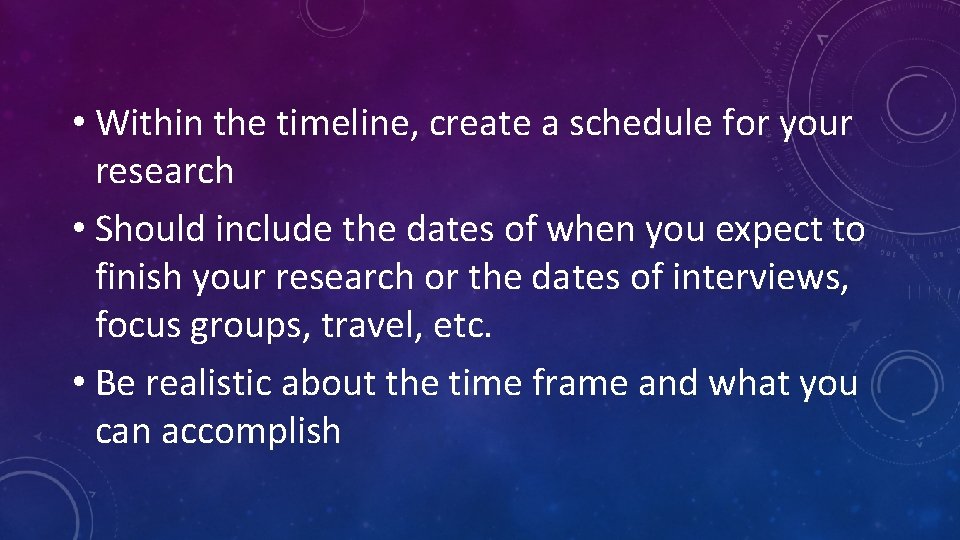 • Within the timeline, create a schedule for your research

• Should include the dates of when you expect to finish your research or the dates of interviews, focus groups, travel, etc.

• Be realistic about the time frame and what you can accomplish